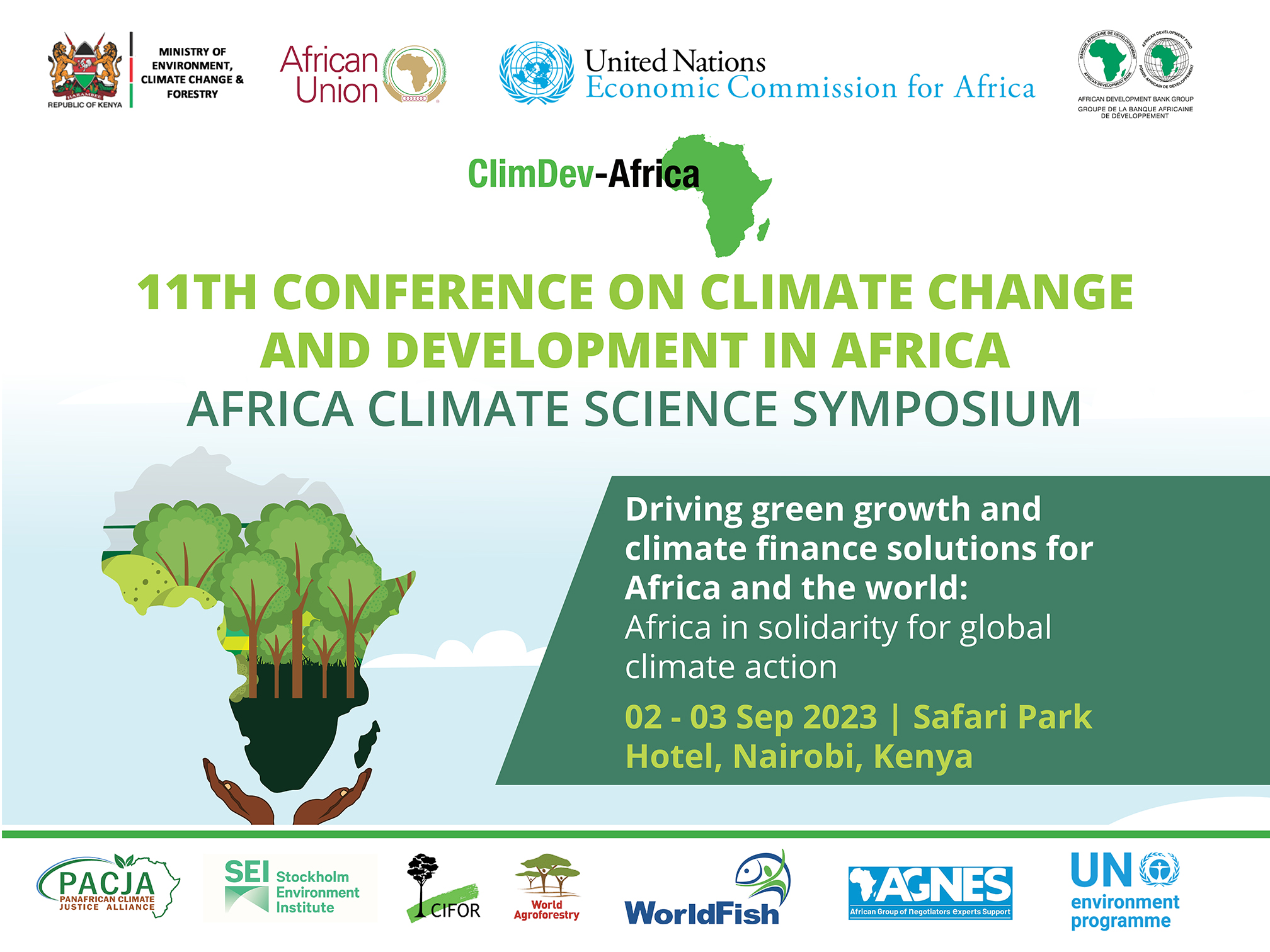 HARAMBEE
REPUBLIC OF KENYA

MINISTRY OF ENVIRONMENT, CLIMATE CHANGE & FORESTRY

African Union

United Nations
Economic Commission for Africa

BANQUE AFRICAINE DE DEVELOPPEMENT
AFRICAN DEVELOPMENT BANK
AFRICAN DEVELOPMENT FUND
FONDS AFRICAIN DE DEVELOPPEMENT
AFRICAN DEVELOPMENT BANK GROUP
GROUPE DE LA BANQUE AFRICAINE DE DÉVELOPPEMENT

ClimDev-Africa

11TH CONFERENCE ON CLIMATE CHANGE AND DEVELOPMENT IN AFRICA
AFRICA CLIMATE SCIENCE SYMPOSIUM

Driving green growth and climate finance solutions for Africa and the world:
Africa in solidarity for global climate action

02 - 03 Sep 2023 | Safari Park Hotel, Nairobi, Kenya

PACJA
PANAFRICAN CLIMATE JUSTICE ALLIANCE

SEI Stockholm Environment Institute

CIFOR

World Agroforestry

WorldFish

AGNES
African Group of Negotiators Experts Support

UN environment programme